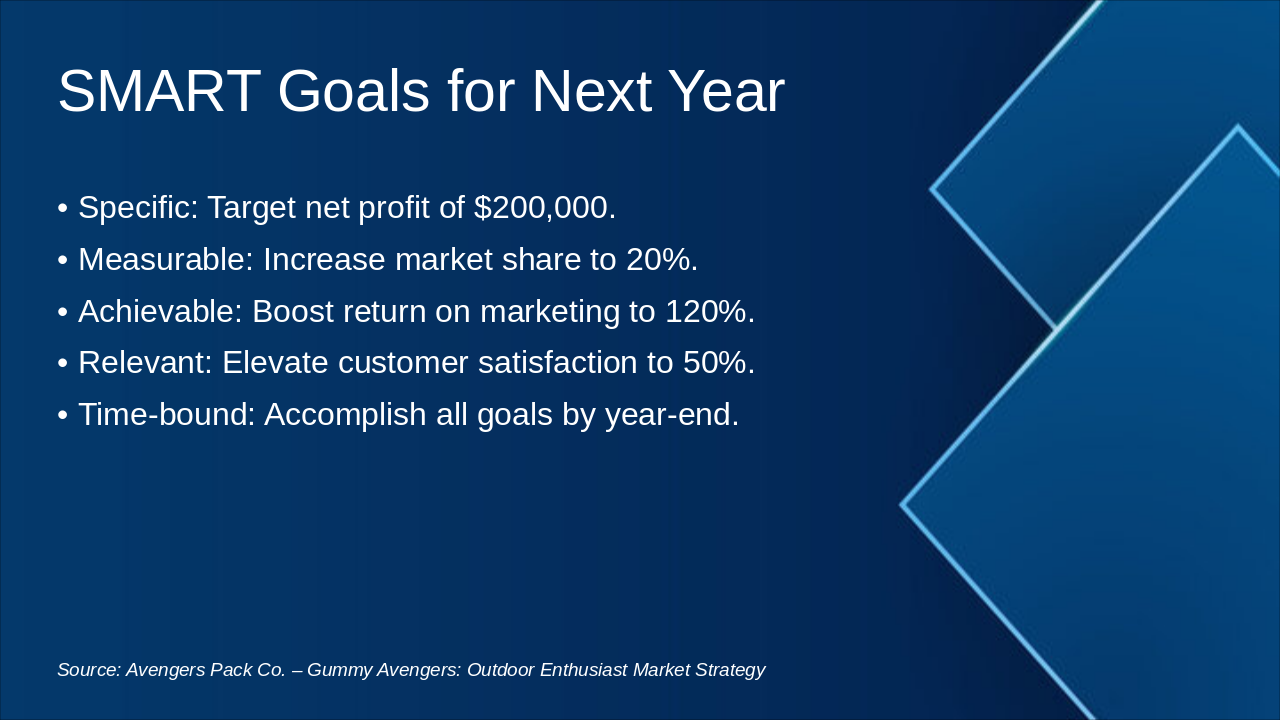 SMART Goals for Next Year

• Specific: Target net profit of \$200,000.
• Measurable: Increase market share to 20%.
• Achievable: Boost return on marketing to 120%.
• Relevant: Elevate customer satisfaction to 50%.
• Time-bound: Accomplish all goals by year-end.

Source: Avengers Pack Co. – Gummy Avengers: Outdoor Enthusiast Market Strategy